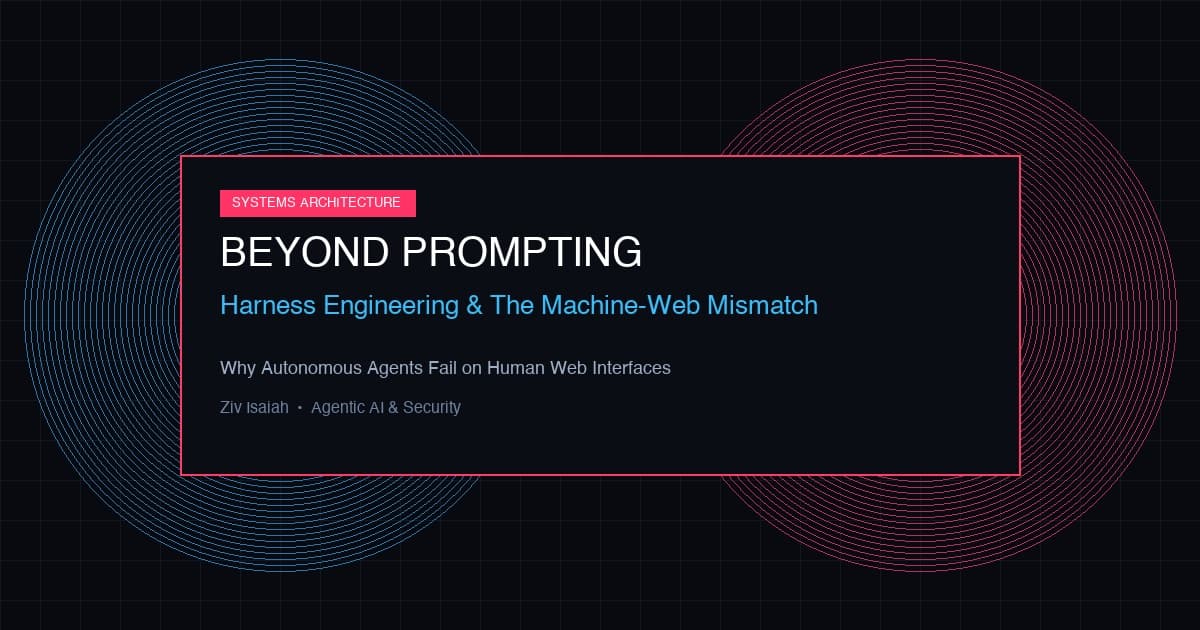 SYSTEMS ARCHITECTURE

BEYOND PROMPTING

Harness Engineering & The Machine-Web Mismatch

Why Autonomous Agents Fail on Human Web Interfaces

Ziv Isaiah • Agentic AI & Security